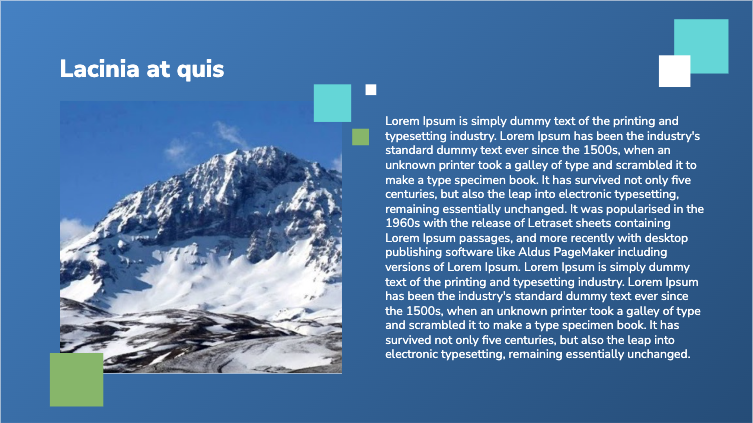 Lacinia at quis

Lorem Ipsum is simply dummy text of the printing and typesetting industry. Lorem Ipsum has been the industry's standard dummy text ever since the 1500s, when an unknown printer took a galley of type and scrambled it to make a type specimen book. It has survived not only five centuries, but also the leap into electronic typesetting, remaining essentially unchanged. It was popularised in the 1960s with the release of Letraset sheets containing Lorem Ipsum passages, and more recently with desktop publishing software like Aldus PageMaker including versions of Lorem Ipsum. Lorem Ipsum is simply dummy text of the printing and typesetting industry. Lorem Ipsum has been the industry's standard dummy text ever since the 1500s, when an unknown printer took a galley of type and scrambled it to make a type specimen book. It has survived not only five centuries, but also the leap into electronic typesetting, remaining essentially unchanged.